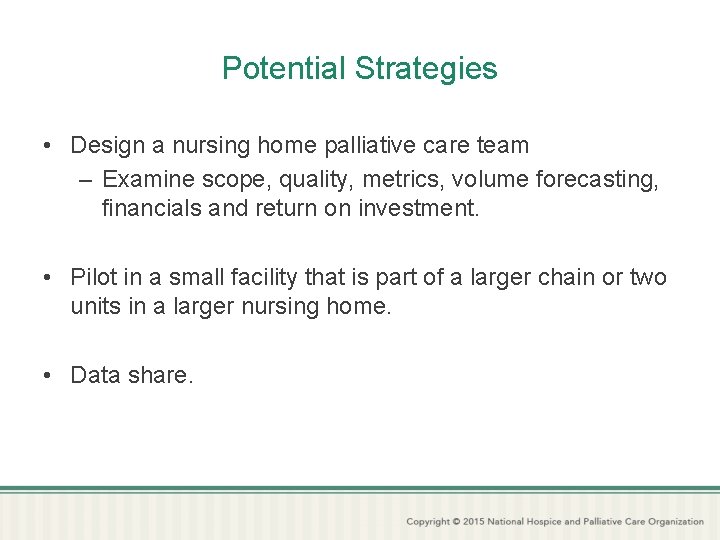 Potential Strategies

• Design a nursing home palliative care team
– Examine scope, quality, metrics, volume forecasting, financials and return on investment.

• Pilot in a small facility that is part of a larger chain or two units in a larger nursing home.

• Data share.

Copyright © 2015 National Hospice and Palliative Care Organization